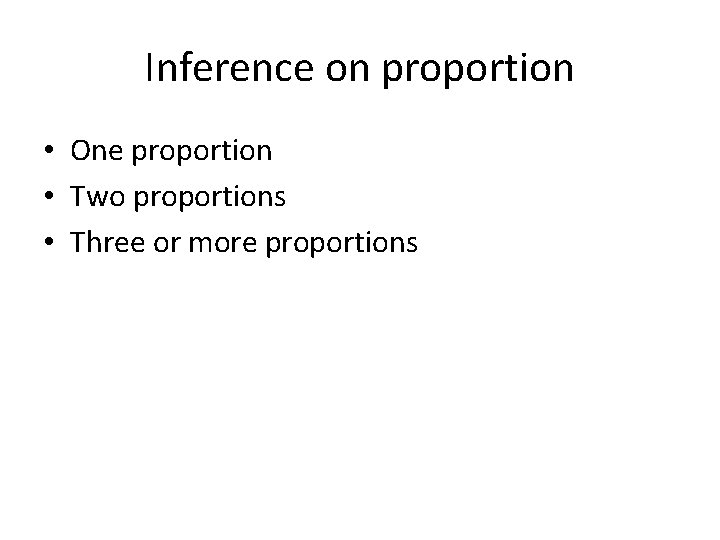 Inference on proportion

• One proportion
• Two proportions
• Three or more proportions